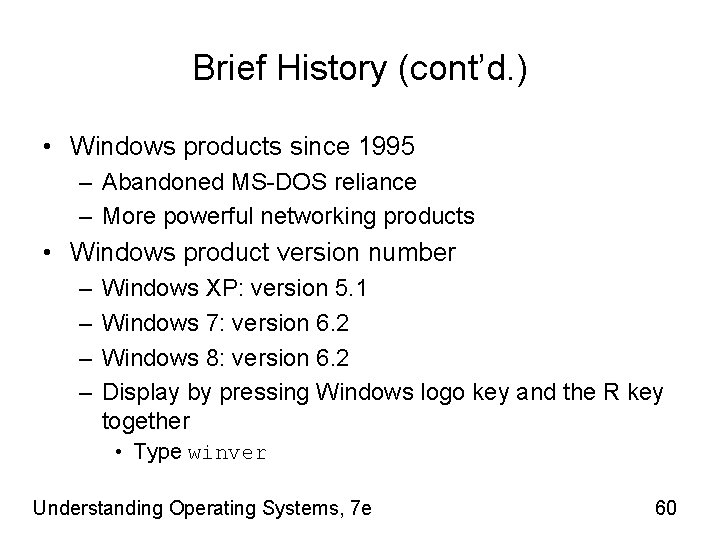 Brief History (cont'd.)

• Windows products since 1995
  – Abandoned MS-DOS reliance
  – More powerful networking products
• Windows product version number
  – Windows XP: version 5.1
  – Windows 7: version 6.2
  – Windows 8: version 6.2
  – Display by pressing Windows logo key and the R key together
    • Type winver

Understanding Operating Systems, 7e

60